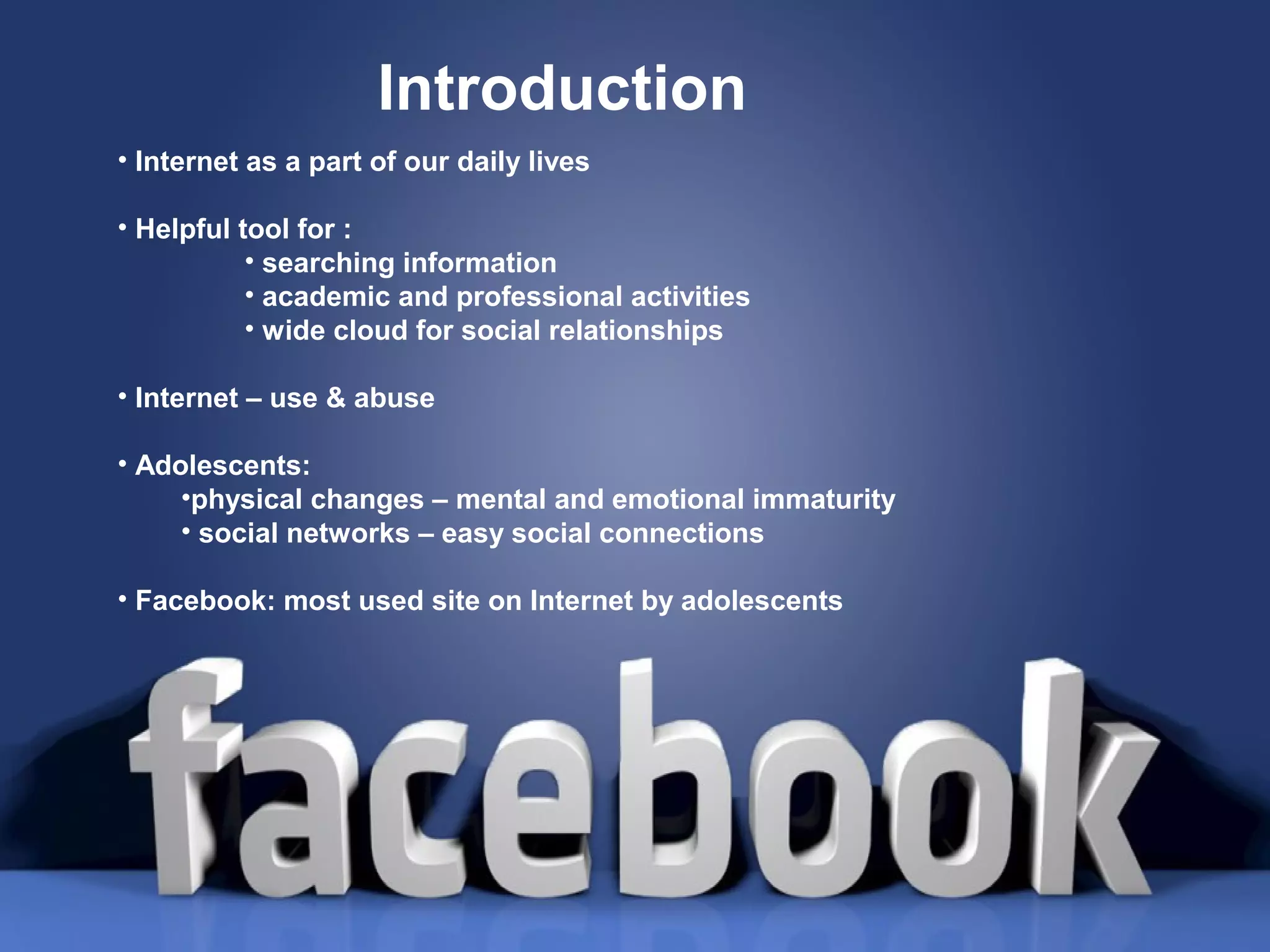 Introduction

• Internet as a part of our daily lives

• Helpful tool for :
• searching information
• academic and professional activities
• wide cloud for social relationships

• Internet – use & abuse

• Adolescents:
•physical changes – mental and emotional immaturity
• social networks – easy social connections

• Facebook: most used site on Internet by adolescents

facebook